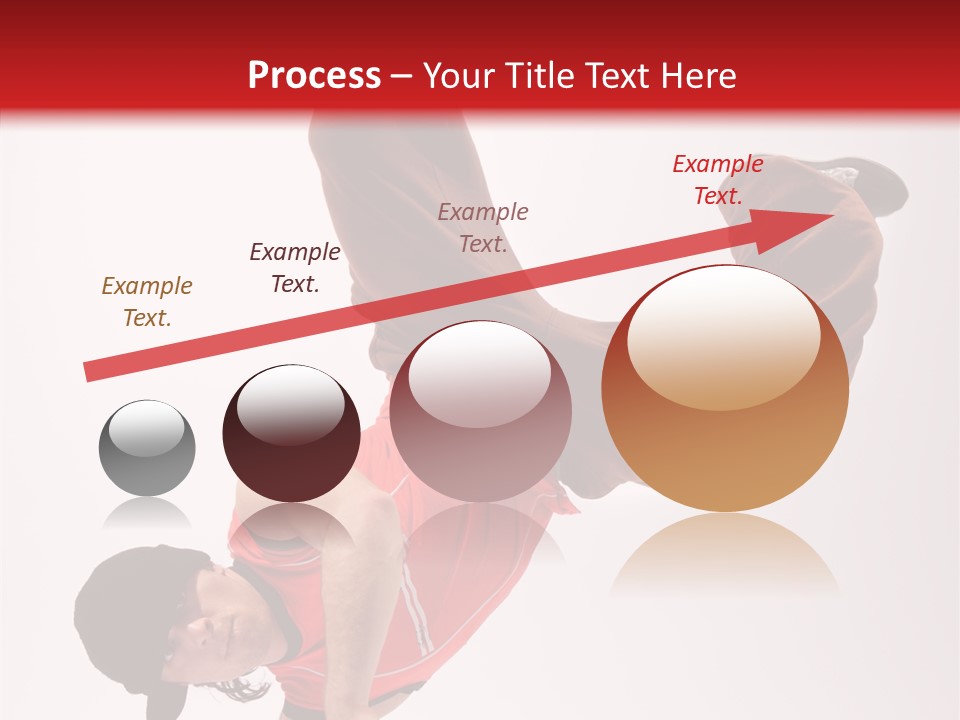 Process – Your Title Text Here

Example Text.

Example Text.

Example Text.

Example Text.